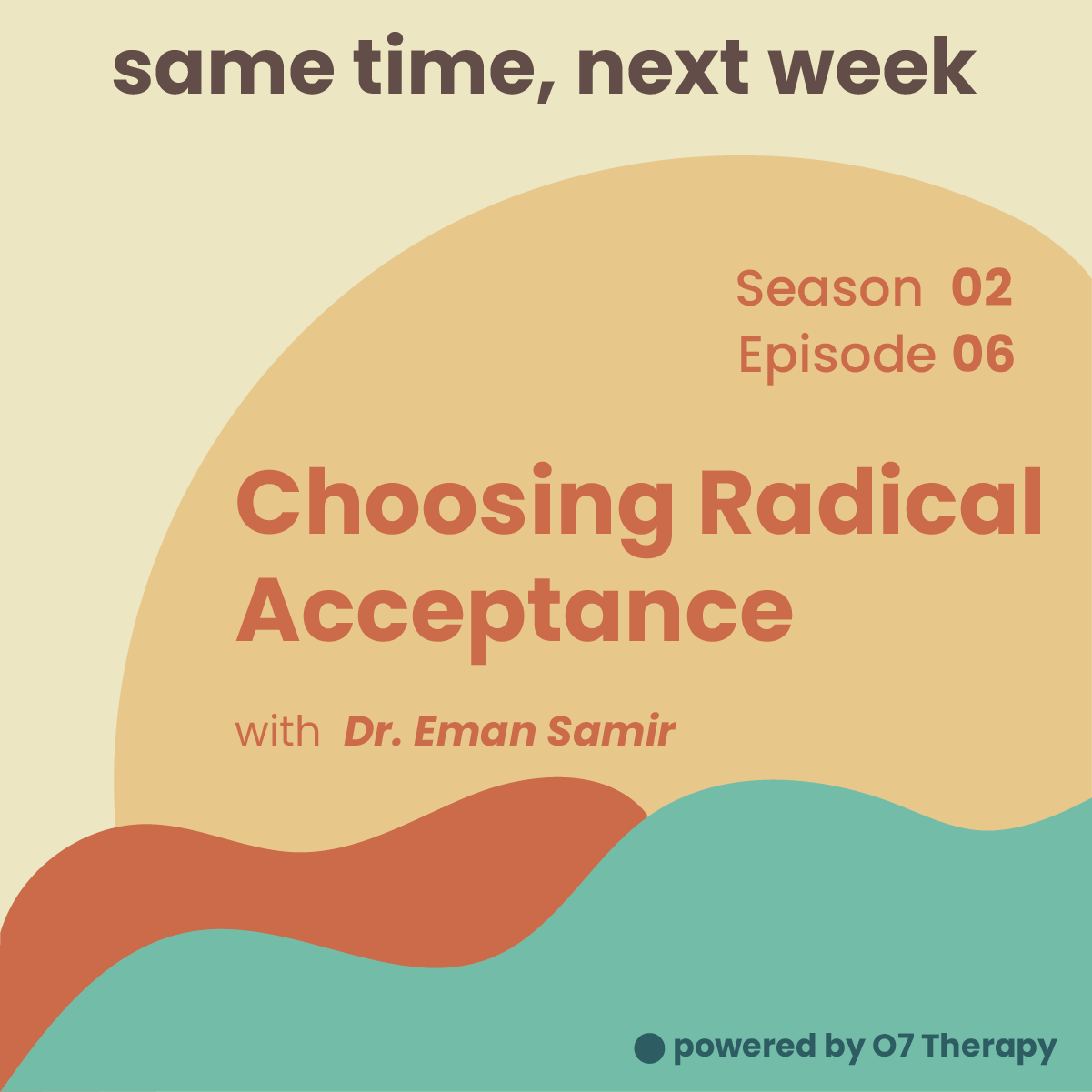 same time, next week

Season 02
Episode 06

Choosing Radical Acceptance

with Dr. Eman Samir

powered by O7 Therapy